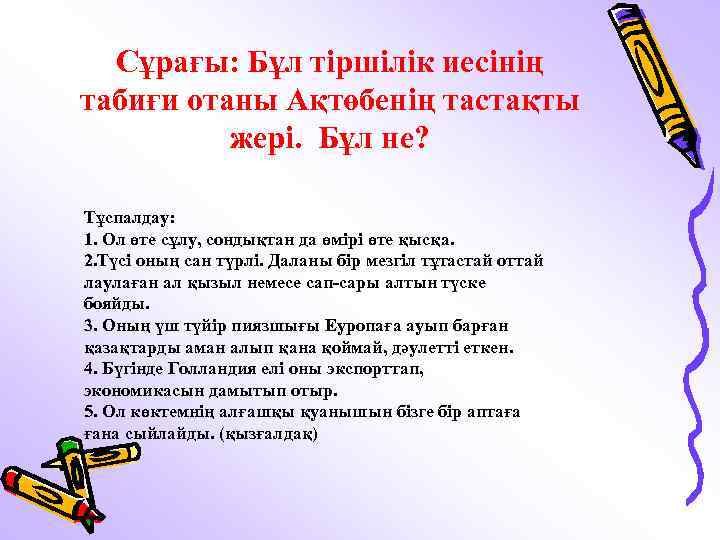 Сұрағы: Бұл тіршілік иесінің табиғи отаны Ақтөбенің тастақты жері. Бұл не?

Тұспалдау:
1. Ол өте сұлу, сондықтан да өмірі өте қысқа.
2.Түсі оның сан түрлі. Даланы бір мезгіл тұтастай оттай лаулаған ал қызыл немесе сап-сары алтын түске бояйды.
3. Оның үш түйір пиязшығы Еуропаға ауып барған қазақтарды аман алып қана қоймай, дәулетті еткен.
4. Бүгінде Голландия елі оны экспорттап, экономикасын дамытып отыр.
5. Ол көктемнің алғашқы қуанышын бізге бір аптаға ғана сыйлайды. (қызғалдақ)